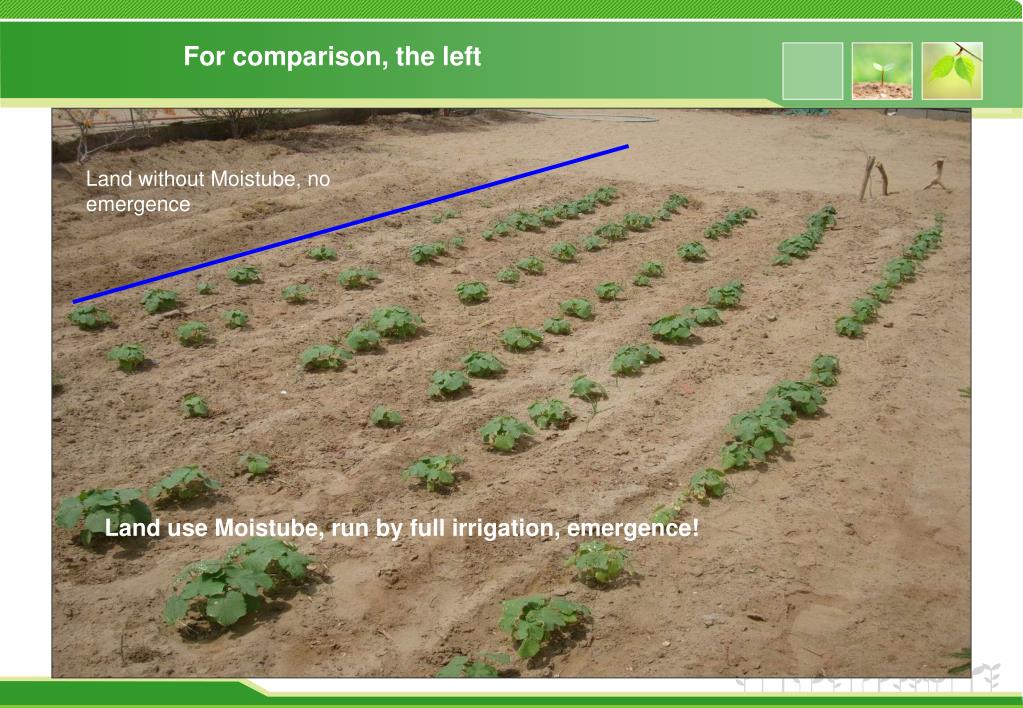 For comparison, the left

Land without Moistube, no emergence

Land use Moistube, run by full irrigation, emergence!